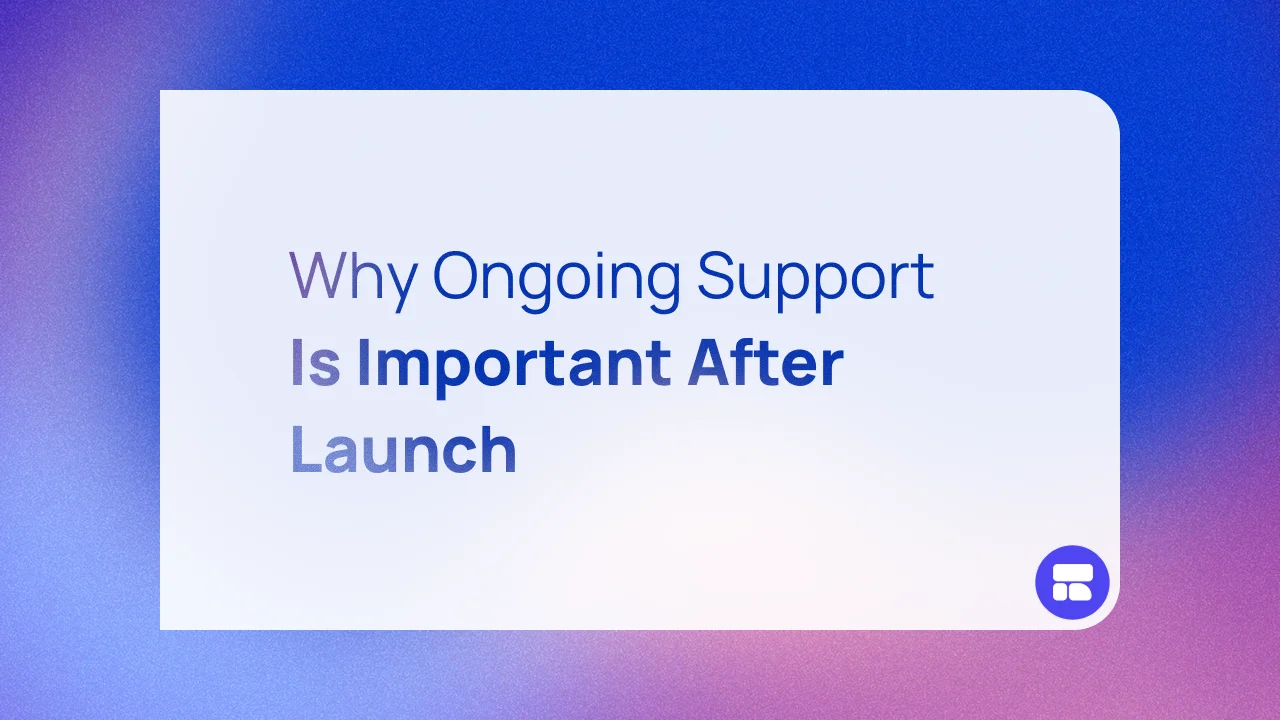 Why Ongoing Support Is Important After Launch